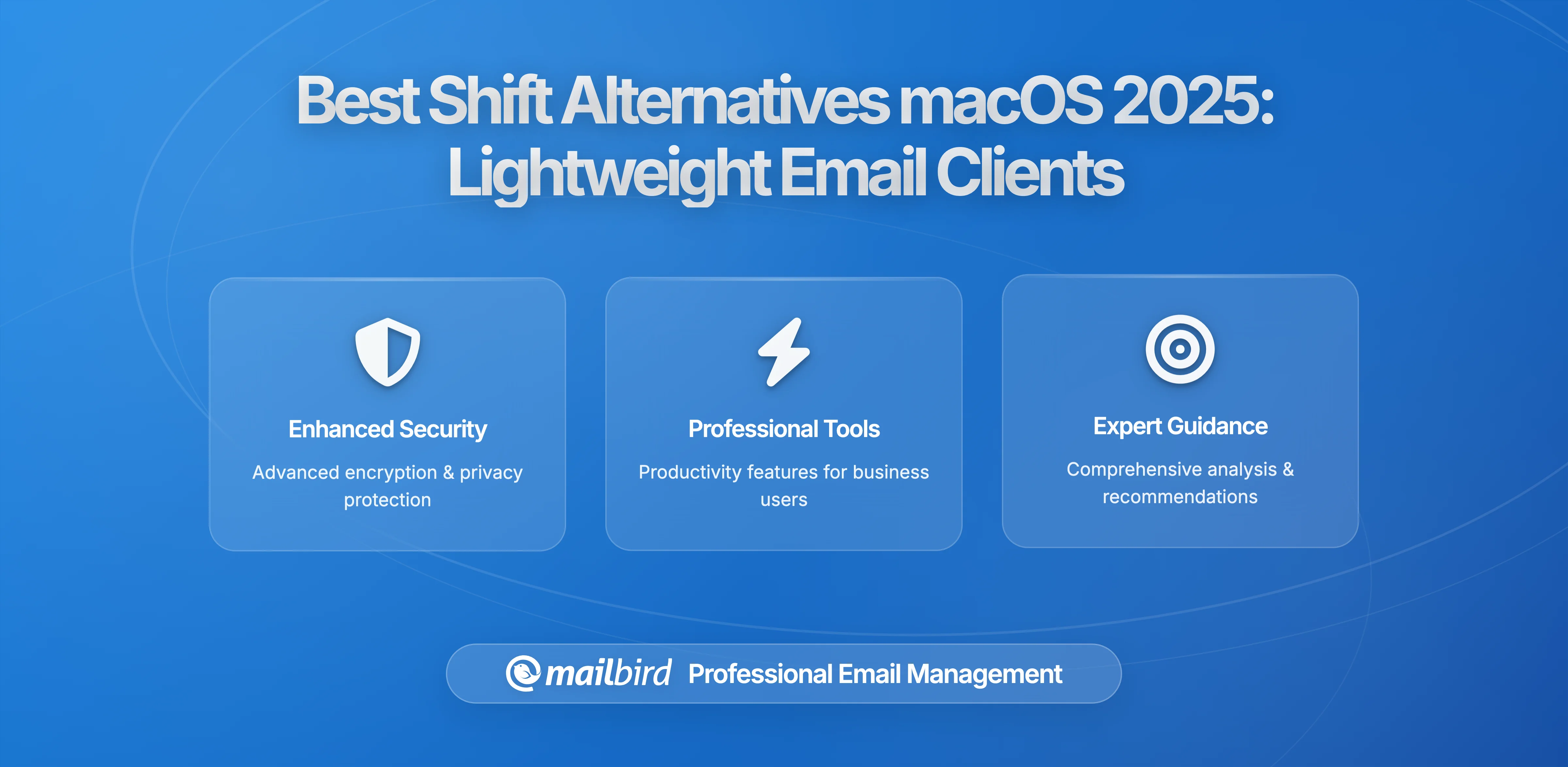 Best Shift Alternatives macOS 2025: Lightweight Email Clients

Enhanced Security

Advanced encryption & privacy protection

Professional Tools

Productivity features for business users

Expert Guidance

Comprehensive analysis & recommendations

mailbird Professional Email Management